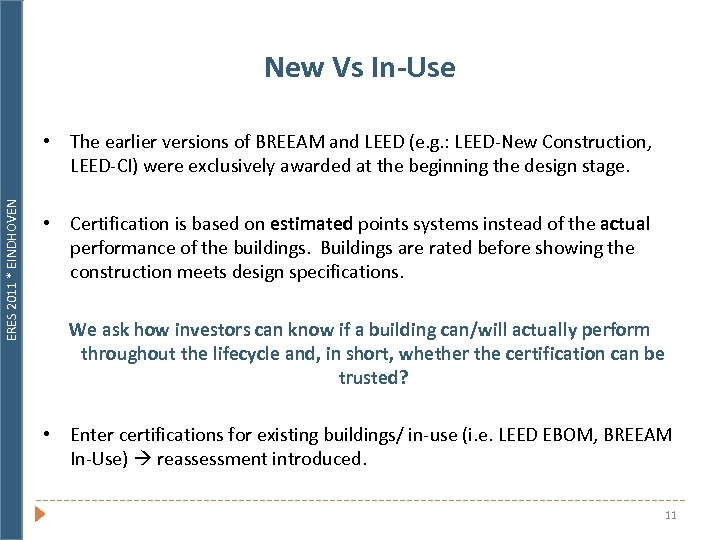 ERES 2011 * EINDHOVEN

New Vs In-Use

• The earlier versions of BREEAM and LEED (e.g.: LEED-New Construction, LEED-CI) were exclusively awarded at the beginning the design stage.

• Certification is based on estimated points systems instead of the actual performance of the buildings. Buildings are rated before showing the construction meets design specifications.

We ask how investors can know if a building can/will actually perform throughout the lifecycle and, in short, whether the certification can be trusted?

• Enter certifications for existing buildings/ in-use (i.e. LEED EBOM, BREEAM In-Use) → reassessment introduced.

11